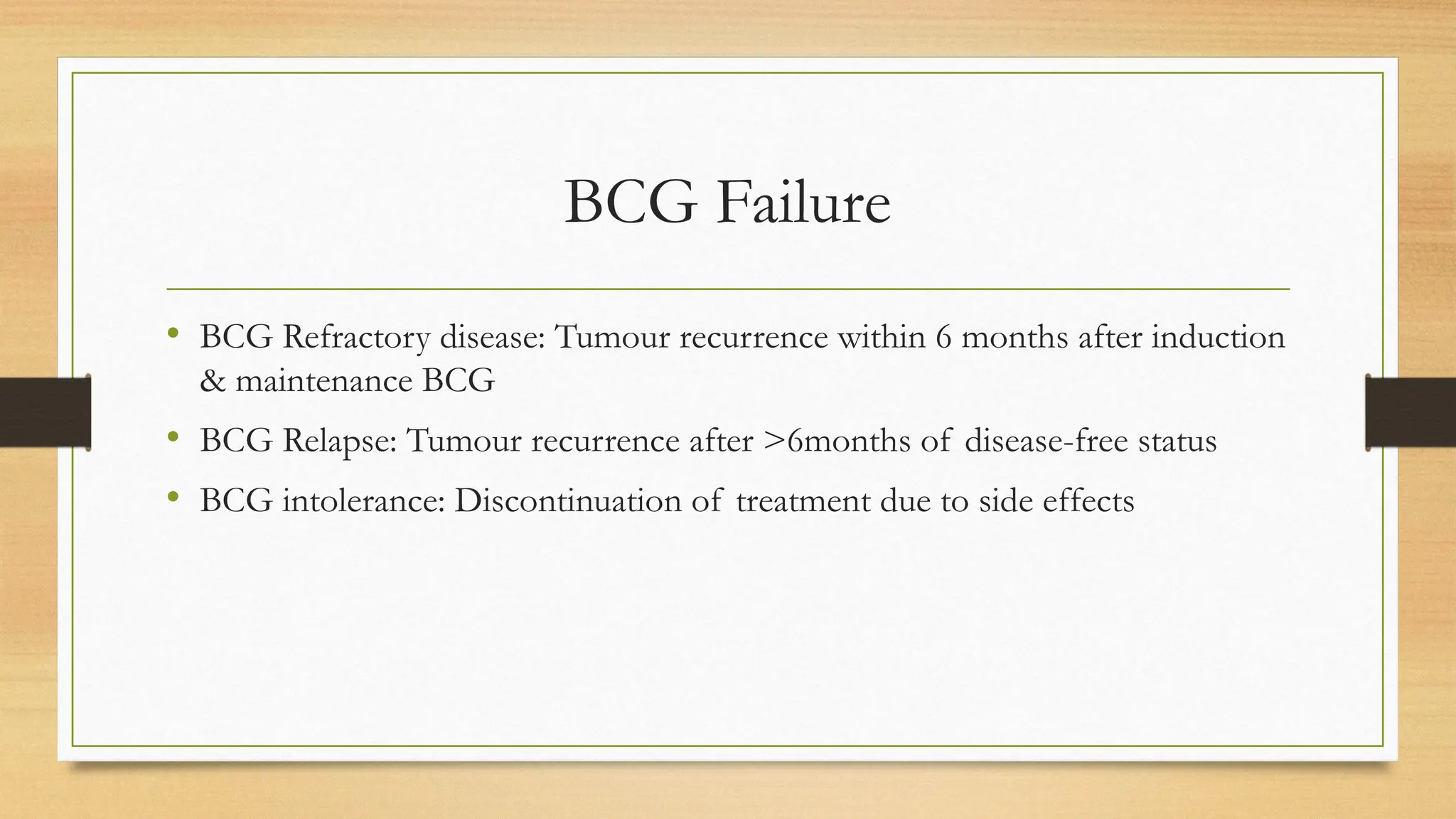 BCG Failure

• BCG Refractory disease: Tumour recurrence within 6 months after induction & maintenance BCG

• BCG Relapse: Tumour recurrence after >6months of disease-free status

• BCG intolerance: Discontinuation of treatment due to side effects